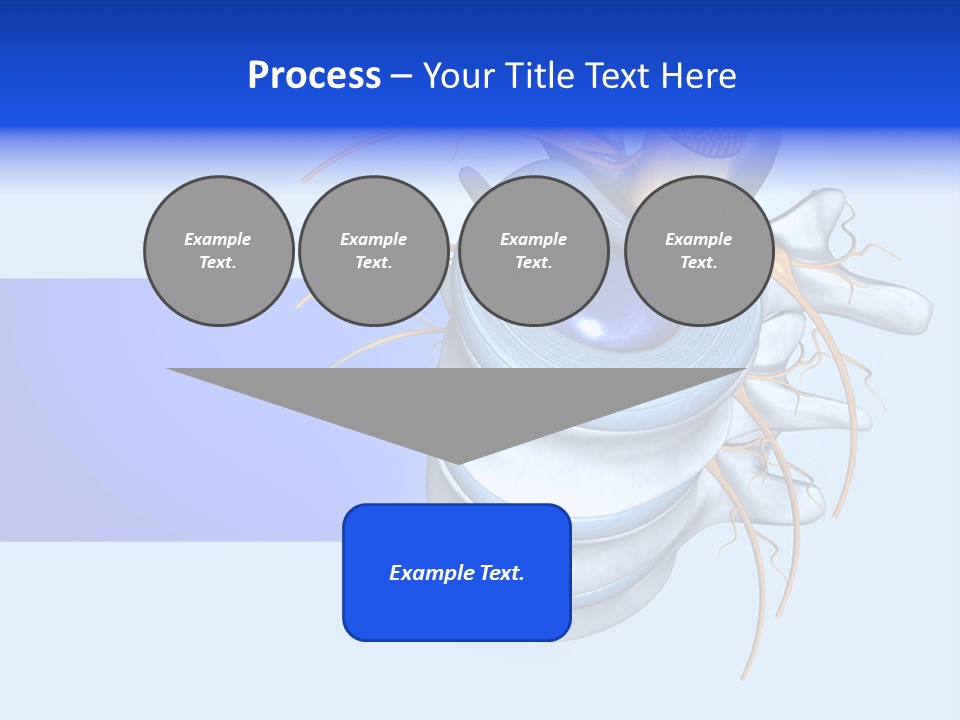 Process – Your Title Text Here

Example Text.

Example Text.

Example Text.

Example Text.

Example Text.